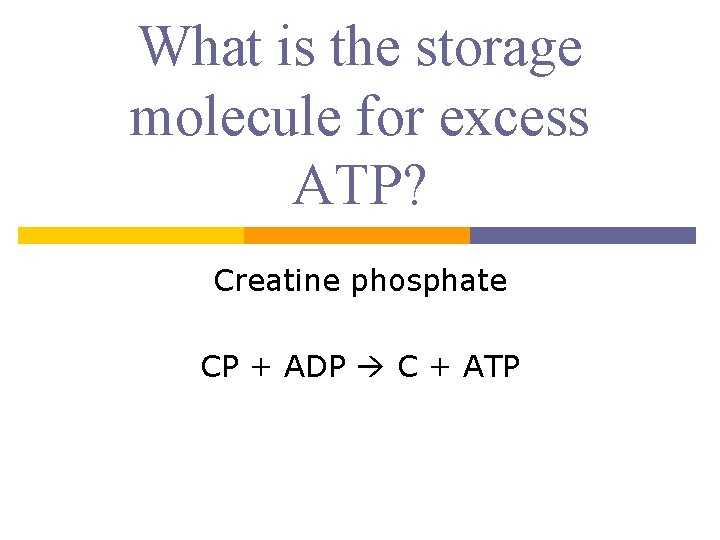 What is the storage molecule for excess ATP?

Creatine phosphate

$CP + ADP \rightarrow C + ATP$